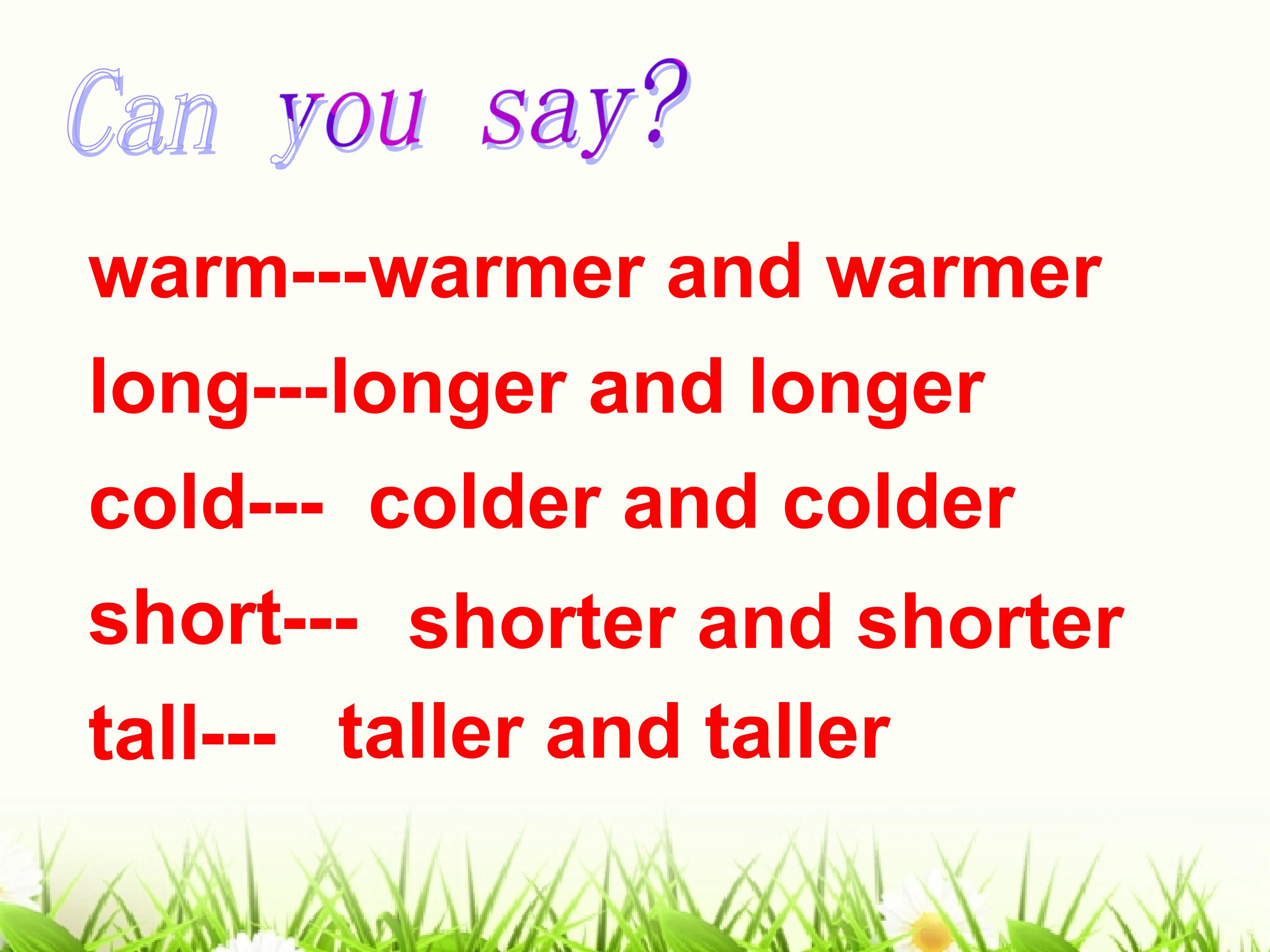 Can you say?

warm---warmer and warmer

long---longer and longer

cold--- colder and colder

short--- shorter and shorter

tall--- taller and taller